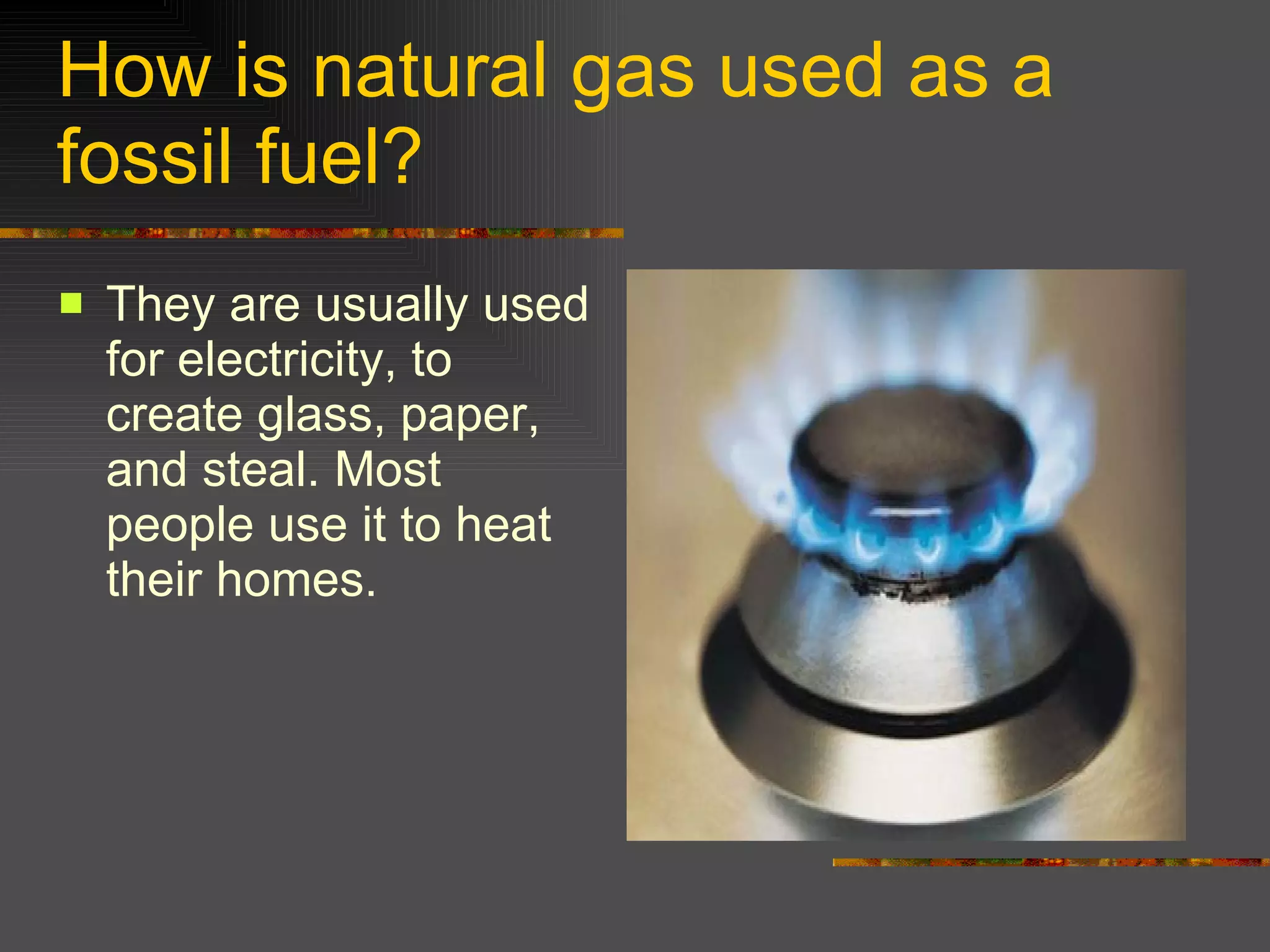 How is natural gas used as a fossil fuel?

They are usually used for electricity, to create glass, paper, and steal. Most people use it to heat their homes.